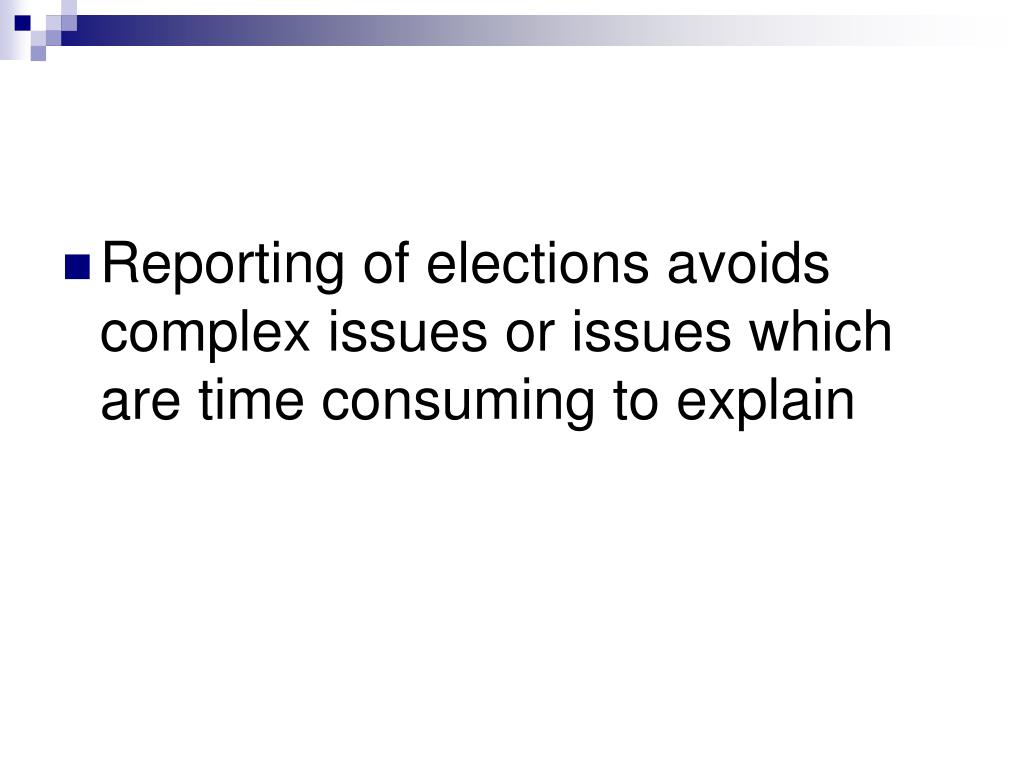 Reporting of elections avoids complex issues or issues which are time consuming to explain